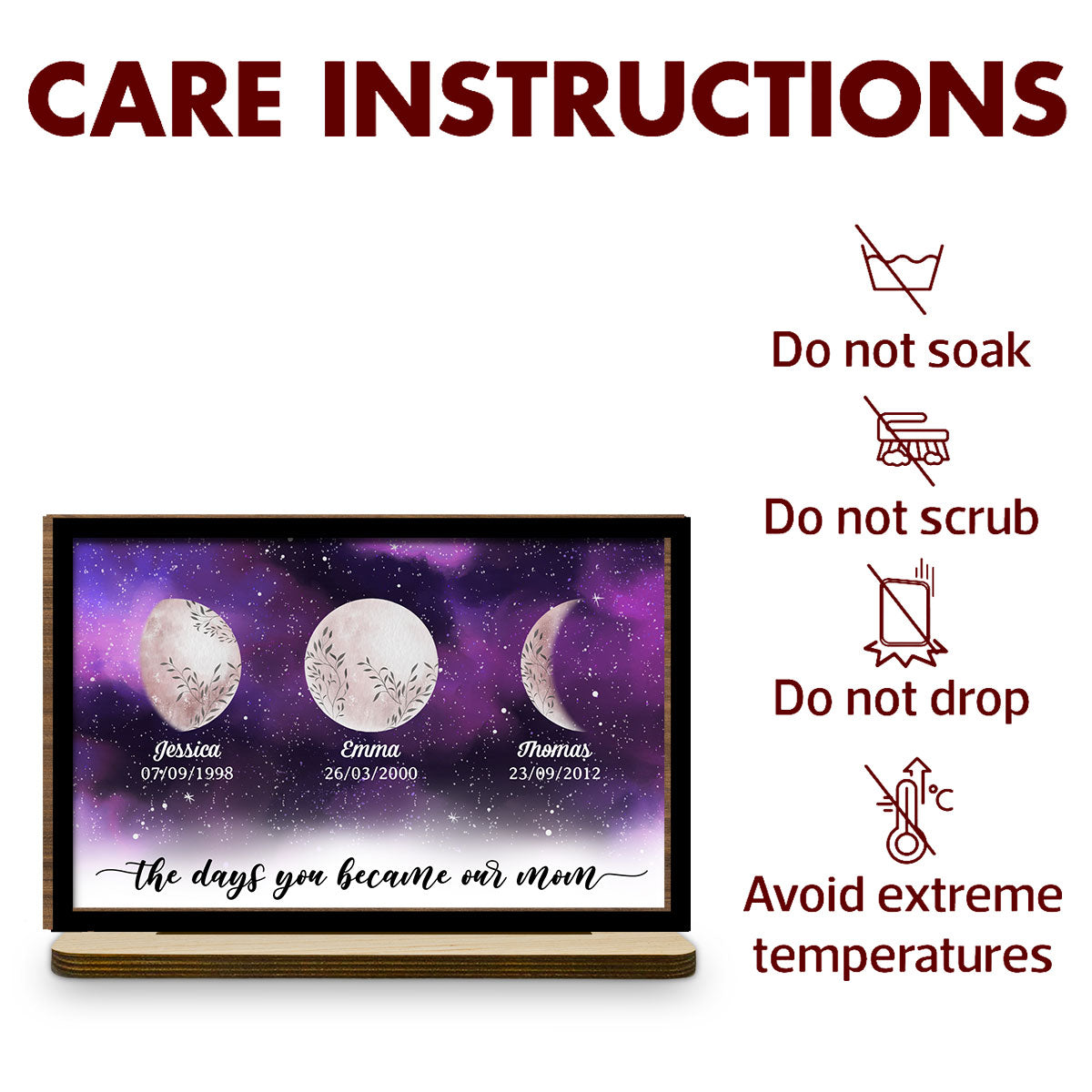 CARE INSTRUCTIONS

Jessica
07/09/1998

Emma
26/03/2000

Thomas
23/09/2012

the days you became our mom

Do not soak

Do not scrub

Do not drop

°C

Avoid extreme temperatures